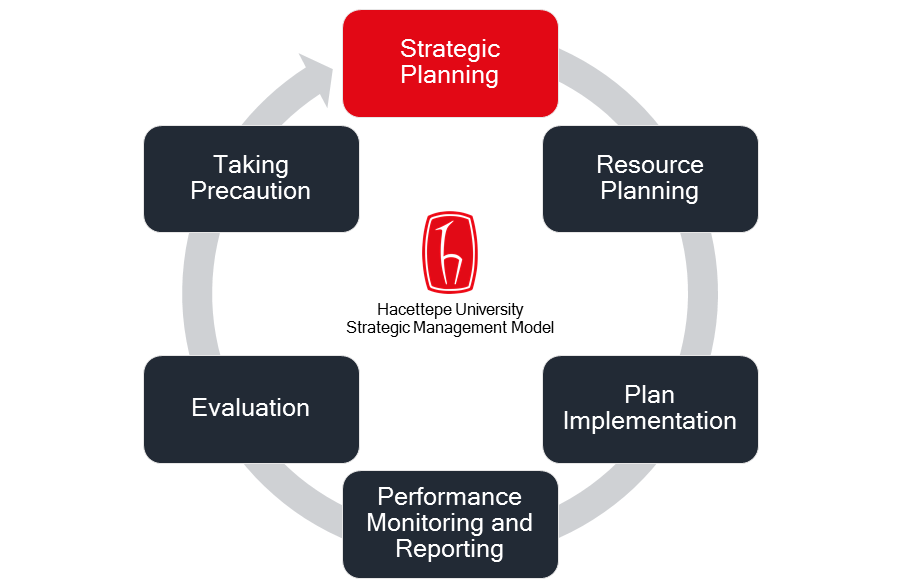 Strategic Planning

Resource Planning

Plan Implementation

Performance Monitoring and Reporting

Evaluation

Taking Precaution

Hacettepe University
Strategic Management Model